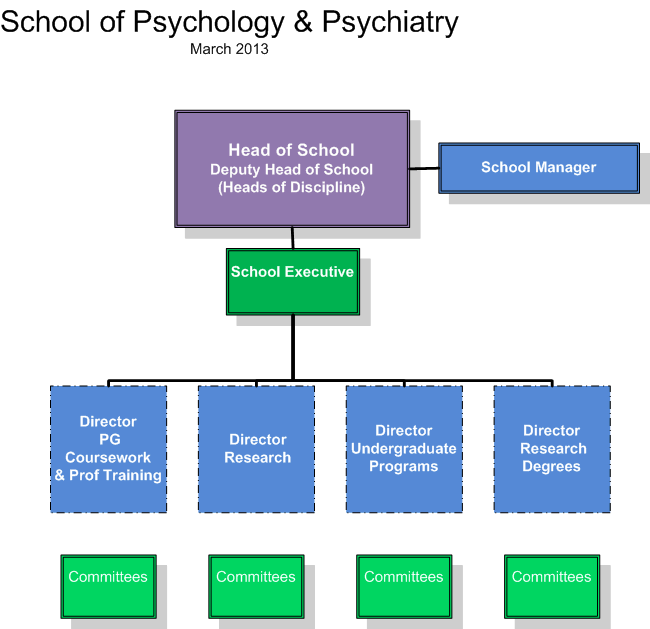 School of Psychology & Psychiatry
March 2013

Head of School
Deputy Head of School
(Heads of Discipline)

School Manager

School Executive

Director
PG
Coursework
& Prof Training

Director
Research

Director
Undergraduate
Programs

Director
Research
Degrees

Committees

Committees

Committees

Committees